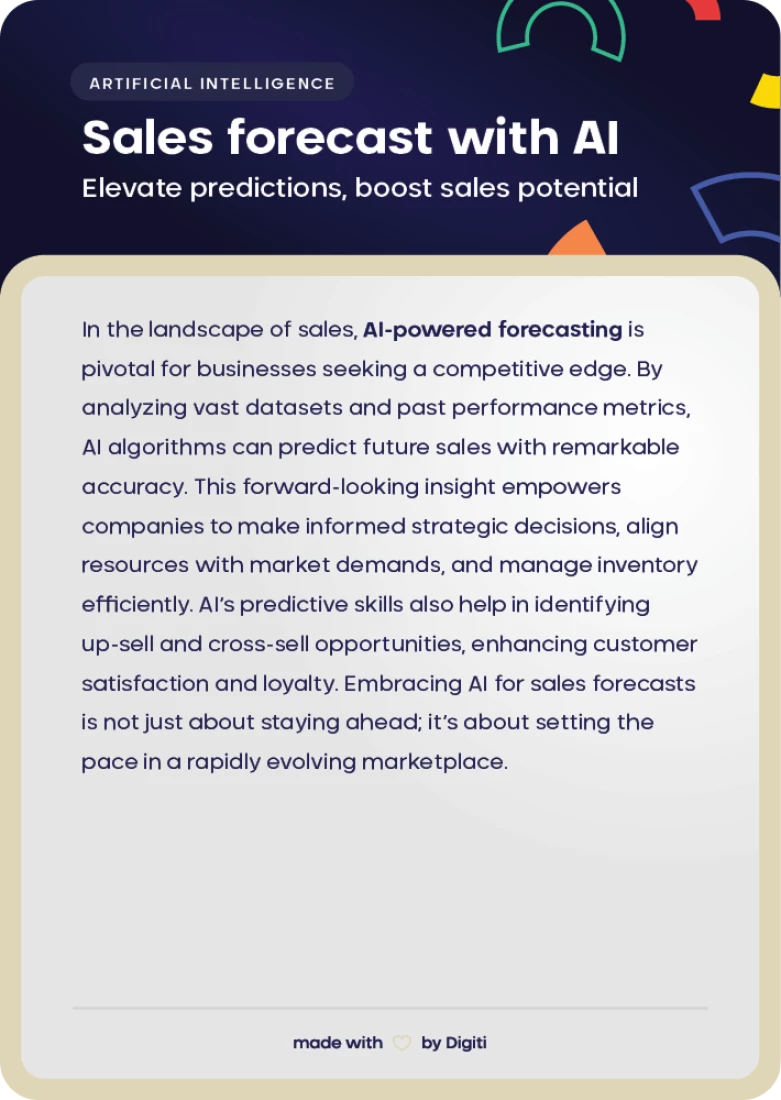 ARTIFICIAL INTELLIGENCE

Sales forecast with AI

Elevate predictions, boost sales potential

In the landscape of sales, AI-powered forecasting is pivotal for businesses seeking a competitive edge. By analyzing vast datasets and past performance metrics, AI algorithms can predict future sales with remarkable accuracy. This forward-looking insight empowers companies to make informed strategic decisions, align resources with market demands, and manage inventory efficiently. AI's predictive skills also help in identifying up-sell and cross-sell opportunities, enhancing customer satisfaction and loyalty. Embracing AI for sales forecasts is not just about staying ahead; it's about setting the pace in a rapidly evolving marketplace.

made with by Digiti